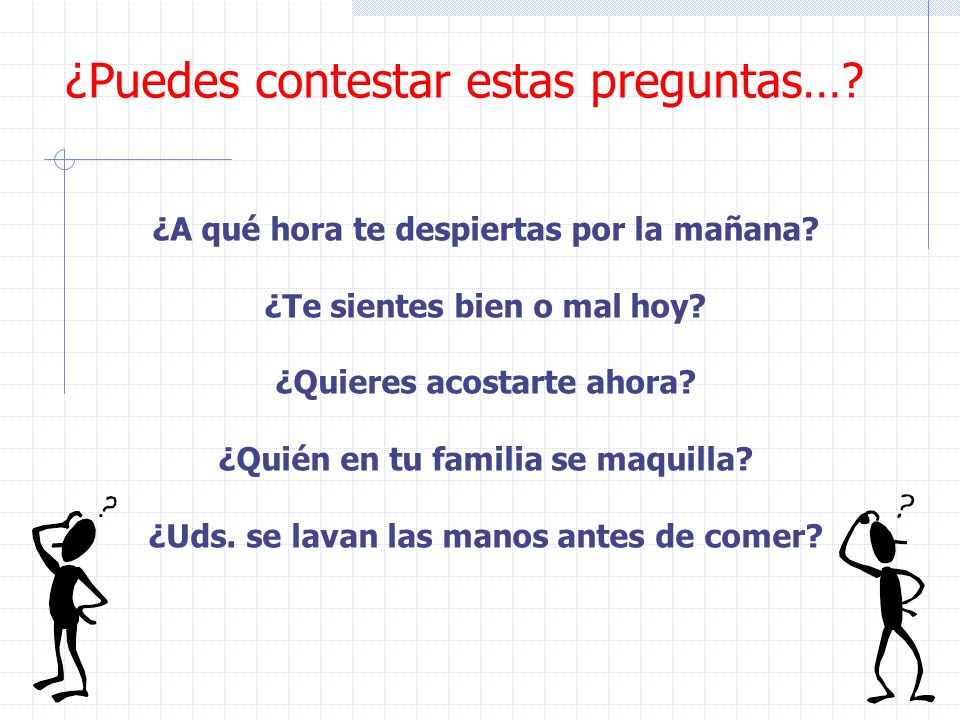 ¿Puedes contestar estas preguntas…?

¿A qué hora te despiertas por la mañana?

¿Te sientes bien o mal hoy?

¿Quieres acostarte ahora?

¿Quién en tu familia se maquilla?

¿Uds. se lavan las manos antes de comer?

?

?